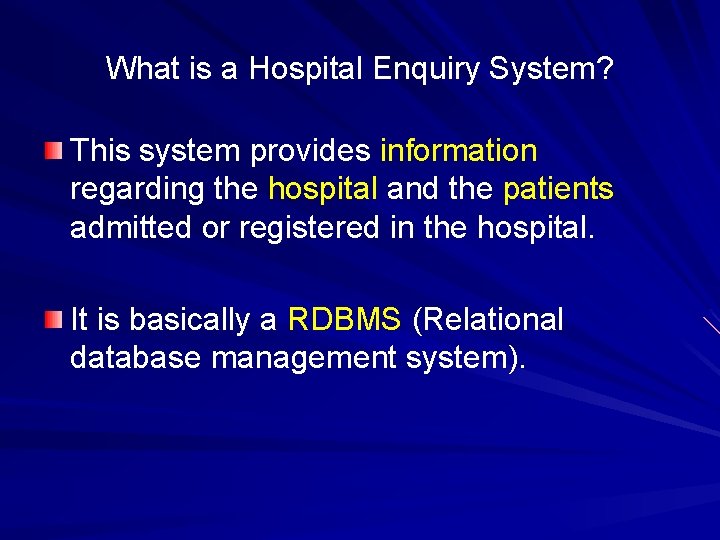 What is a Hospital Enquiry System?

This system provides information regarding the hospital and the patients admitted or registered in the hospital.

It is basically a RDBMS (Relational database management system).